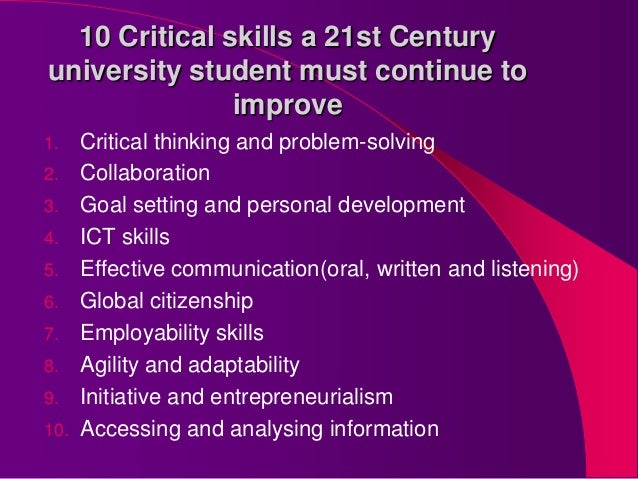 10 Critical skills a 21st Century university student must continue to improve

1. Critical thinking and problem-solving
2. Collaboration
3. Goal setting and personal development
4. ICT skills
5. Effective communication(oral, written and listening)
6. Global citizenship
7. Employability skills
8. Agility and adaptability
9. Initiative and entrepreneurialism
10. Accessing and analysing information